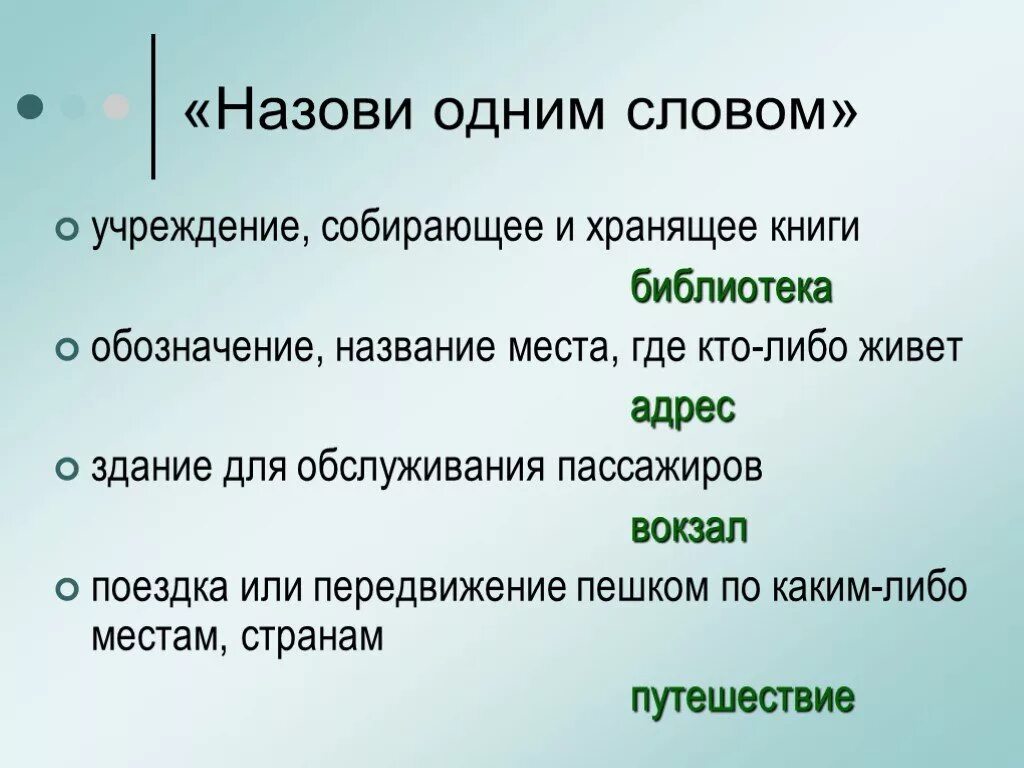 «Назови одним словом»

учреждение, собирающее и хранящее книги

библиотека

обозначение, название места, где кто-либо живет

адрес

здание для обслуживания пассажиров

вокзал

поездка или передвижение пешком по каким-либо местам, странам

путешествие